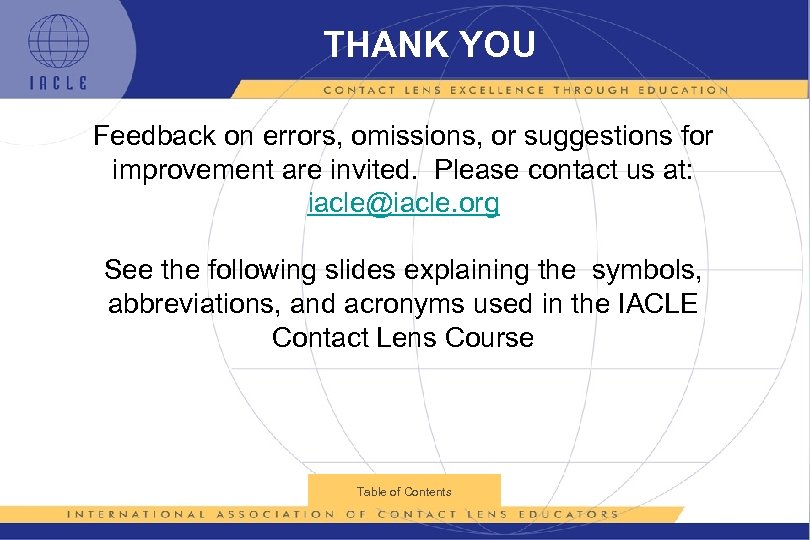 IACLE

THANK YOU

CONTACT LENS EXCELLENCE THROUGH EDUCATION

Feedback on errors, omissions, or suggestions for improvement are invited. Please contact us at: iacle@iacle.org

See the following slides explaining the symbols, abbreviations, and acronyms used in the IACLE Contact Lens Course

Table of Contents

INTERNATIONAL ASSOCIATION OF CONTACT LENS EDUCATORS